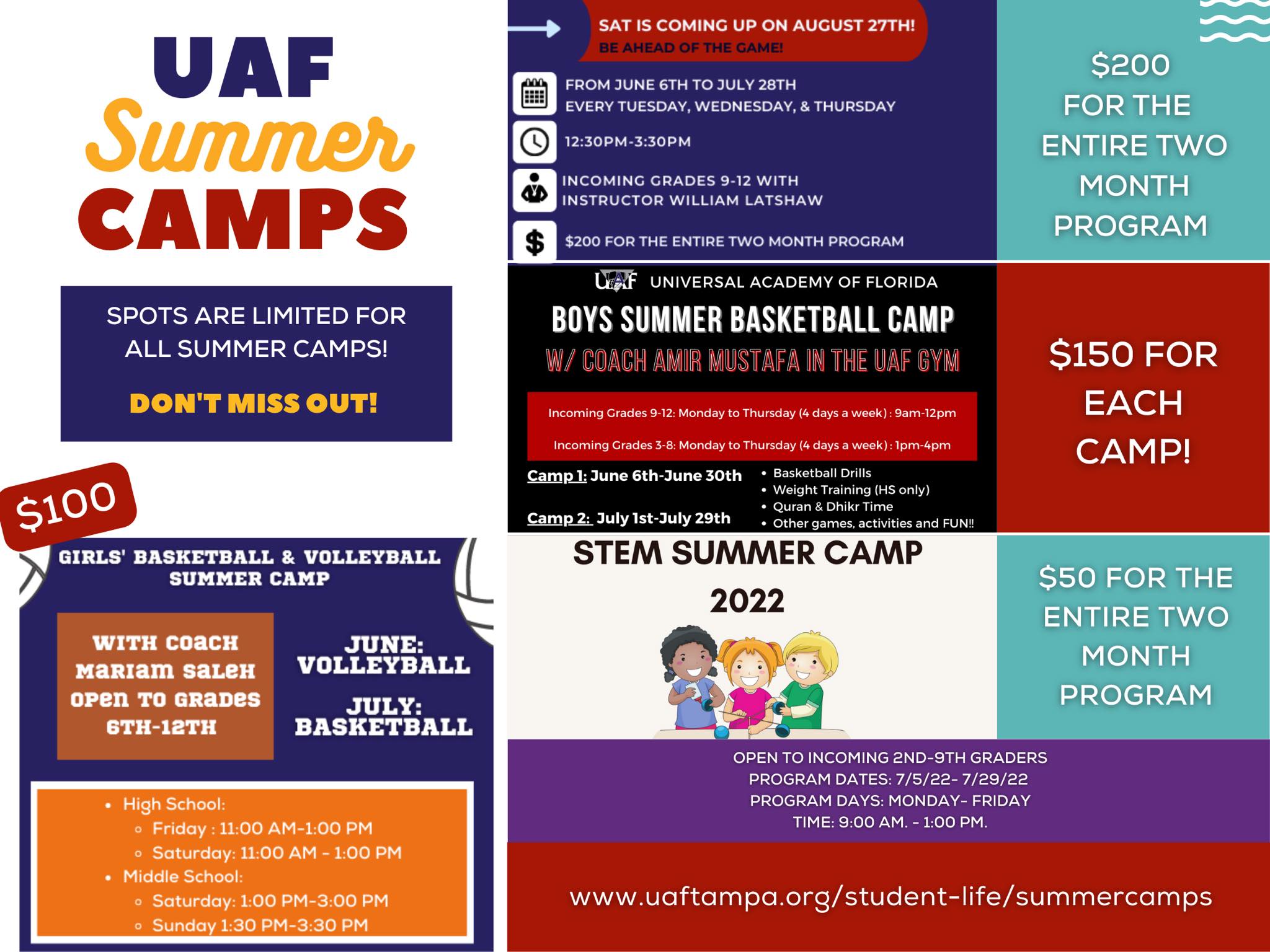 UAF
Summer
CAMPS

SPOTS ARE LIMITED FOR ALL SUMMER CAMPS!

DON'T MISS OUT!

$100

GIRLS' BASKETBALL & VOLLEYBALL SUMMER CAMP

WITH COACH MARIAM SALEH OPEN TO GRADES 6TH-12TH

JUNE: VOLLEYBALL

JULY: BASKETBALL

- High School:
  - Friday : 11:00 AM-1:00 PM
  - Saturday: 11:00 AM - 1:00 PM
- Middle School:
  - Saturday: 1:00 PM-3:00 PM
  - Sunday 1:30 PM-3:30 PM

SAT IS COMING UP ON AUGUST 27TH!
BE AHEAD OF THE GAME!

FROM JUNE 6TH TO JULY 28TH
EVERY TUESDAY, WEDNESDAY, & THURSDAY

12:30PM-3:30PM

INCOMING GRADES 9-12 WITH INSTRUCTOR WILLIAM LATSHAW

$200 FOR THE ENTIRE TWO MONTH PROGRAM

$200 FOR THE ENTIRE TWO MONTH PROGRAM

UAF UNIVERSAL ACADEMY OF FLORIDA

BOYS SUMMER BASKETBALL CAMP
W/ COACH AMIR MUSTAFA IN THE UAF GYM

Incoming Grades 9-12: Monday to Thursday (4 days a week) : 9am-12pm

Incoming Grades 3-8: Monday to Thursday (4 days a week) : 1pm-4pm

Camp 1: June 6th-June 30th

Camp 2: July 1st-July 29th

- Basketball Drills
- Weight Training (HS only)
- Quran & Dhikr Time
- Other games, activities and FUN!!

$150 FOR EACH CAMP!

STEM SUMMER CAMP
2022

$50 FOR THE ENTIRE TWO MONTH PROGRAM

OPEN TO INCOMING 2ND-9TH GRADERS
PROGRAM DATES: 7/5/22- 7/29/22
PROGRAM DAYS: MONDAY- FRIDAY
TIME: 9:00 AM. - 1:00 PM.

www.uaftampa.org/student-life/summercamps